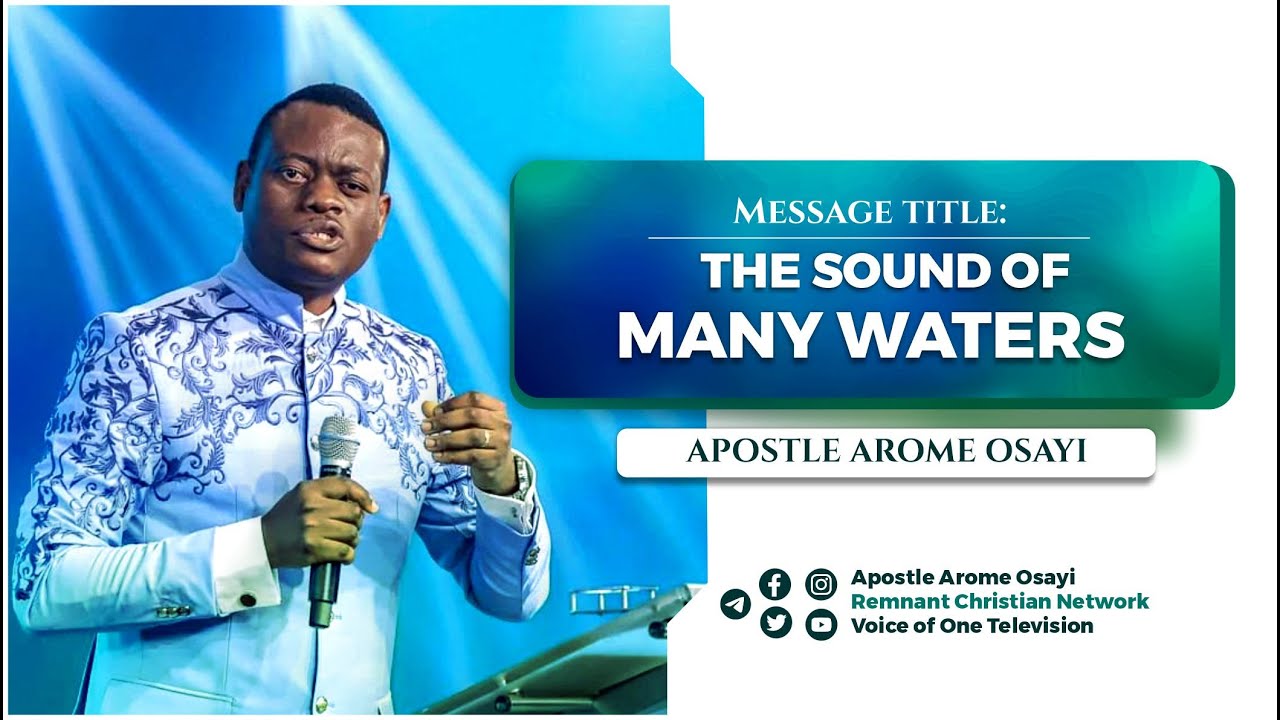 MESSAGE TITLE:
THE SOUND OF MANY WATERS

APOSTLE AROME OSAYI

Apostle Arome Osayi
Remnant Christian Network
Voice of One Television